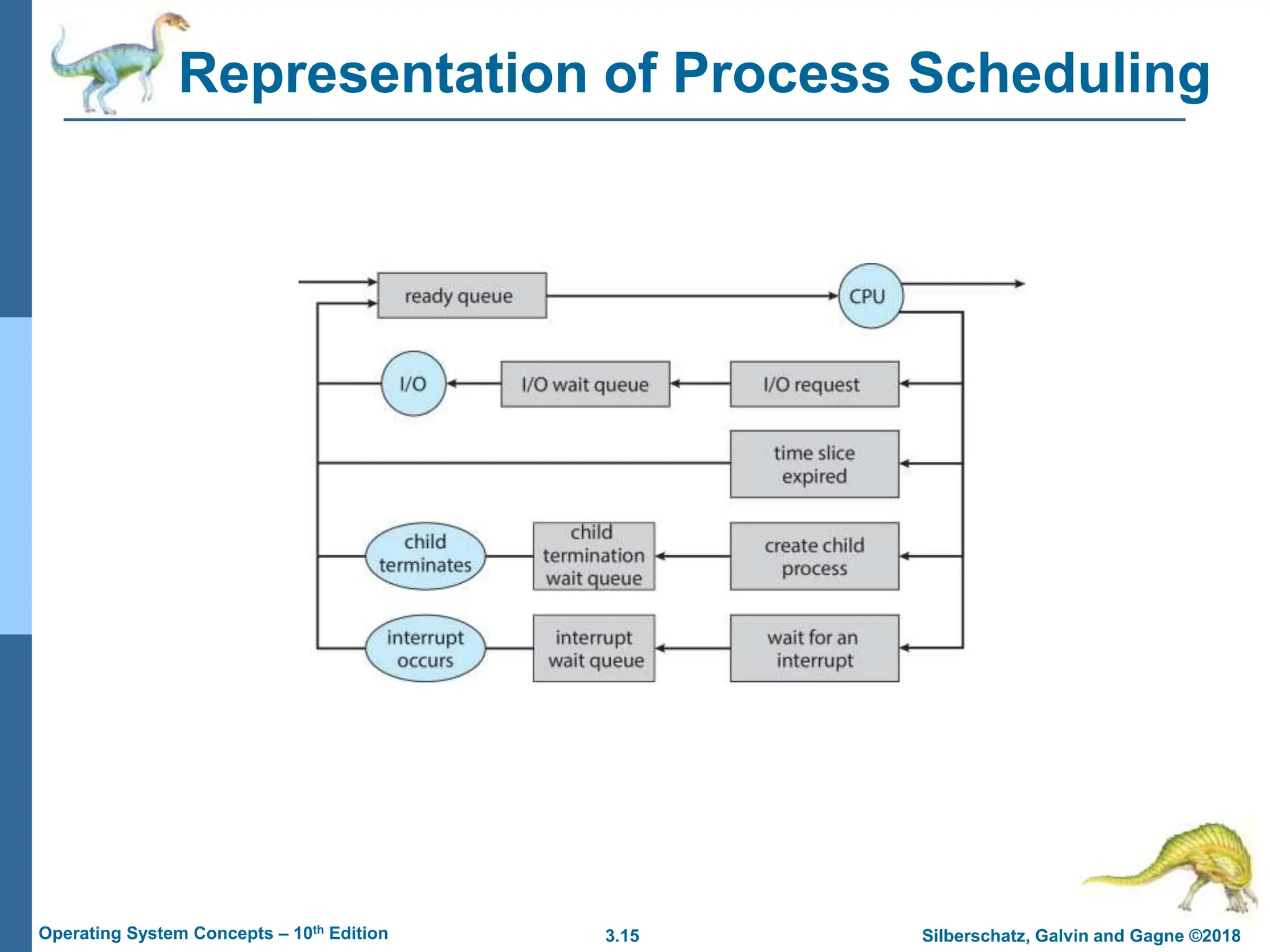 Representation of Process Scheduling

ready queue

CPU

I/O

I/O wait queue

I/O request

time slice expired

child terminates

child termination wait queue

create child process

interrupt occurs

interrupt wait queue

wait for an interrupt

Operating System Concepts – 10$^{th}$ Edition

3.15

Silberschatz, Galvin and Gagne ©2018